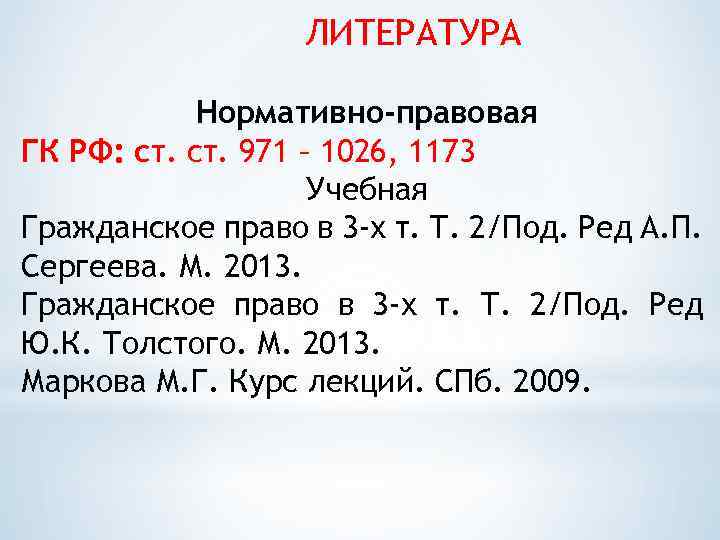 ЛИТЕРАТУРА

Нормативно-правовая

ГК РФ: ст. ст. 971 – 1026, 1173

Учебная

Гражданское право в 3-х т. Т. 2/Под. Ред А.П. Сергеева. М. 2013.

Гражданское право в 3-х т. Т. 2/Под. Ред Ю.К. Толстого. М. 2013.

Маркова М.Г. Курс лекций. СПб. 2009.